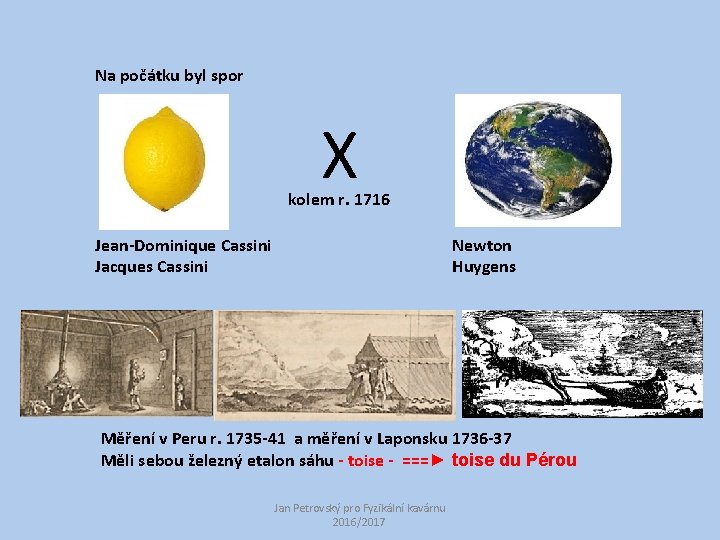 Na počátku byl spor

X

kolem r. 1716

Jean-Dominique Cassini
Jacques Cassini

Newton
Huygens

Měření v Peru r. 1735-41 a měření v Laponsku 1736-37
Měli sebou železný etalon sáhu - toise - ===► toise du Pérou

Jan Petrovský pro Fyzikální kavárnu
2016/2017